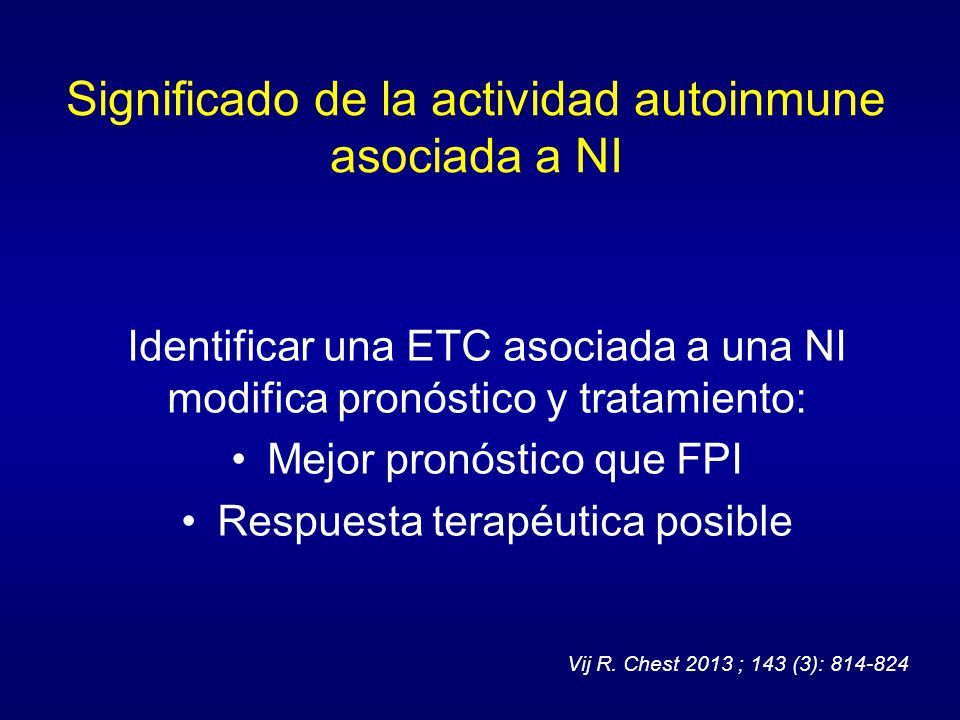 Significado de la actividad autoinmune asociada a NI

Identificar una ETC asociada a una NI modifica pronóstico y tratamiento:

• Mejor pronóstico que FPI
• Respuesta terapéutica posible

Vij R. Chest 2013 ; 143 (3): 814-824